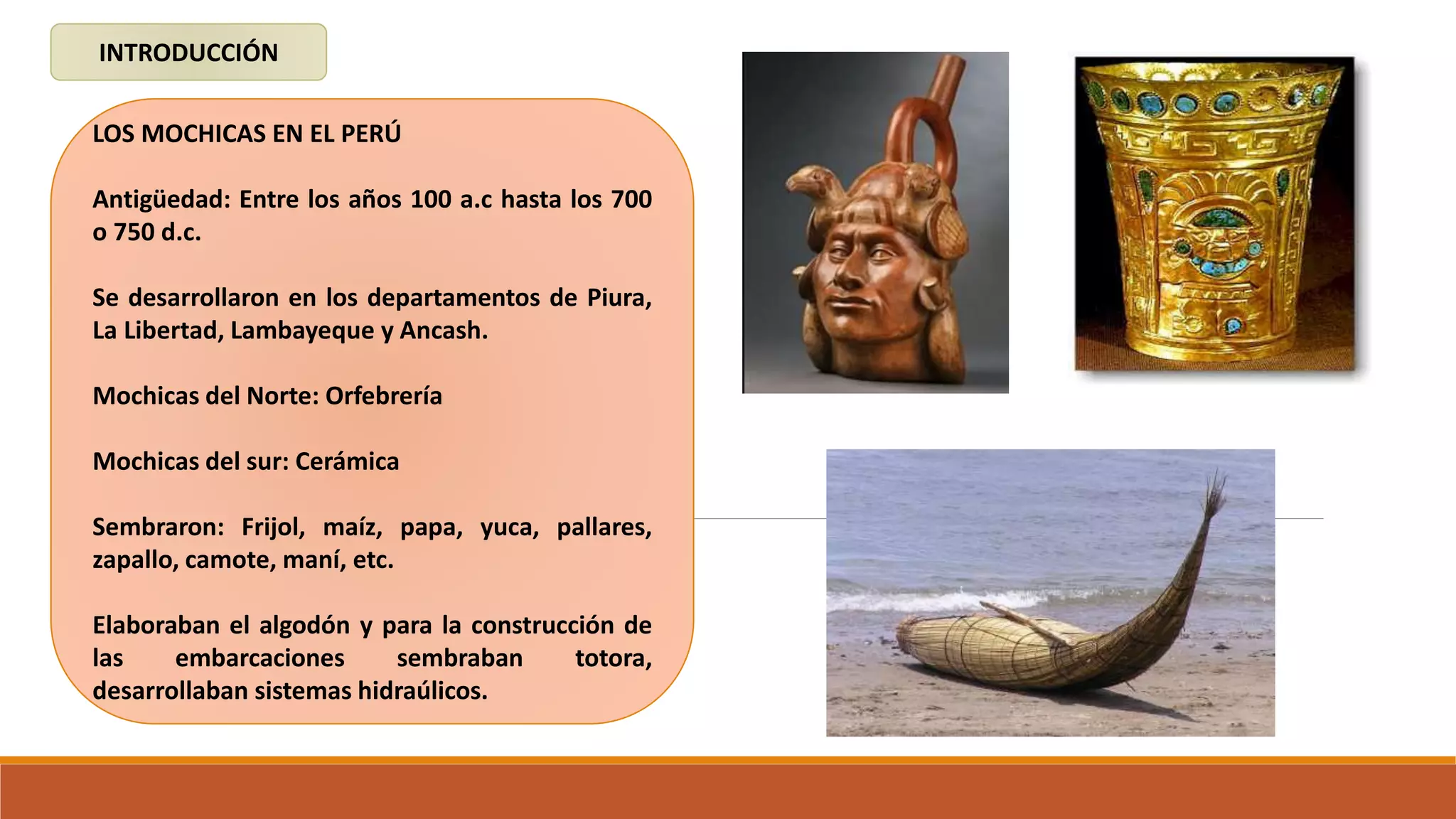 INTRODUCCIÓN

LOS MOCHICAS EN EL PERÚ

Antigüedad: Entre los años 100 a.c hasta los 700 o 750 d.c.

Se desarrollaron en los departamentos de Piura, La Libertad, Lambayeque y Ancash.

Mochicas del Norte: Orfebrería

Mochicas del sur: Cerámica

Sembraron: Frijol, maíz, papa, yuca, pallares, zapallo, camote, maní, etc.

Elaboraban el algodón y para la construcción de las embarcaciones sembraban totora, desarrollaban sistemas hidraúlicos.